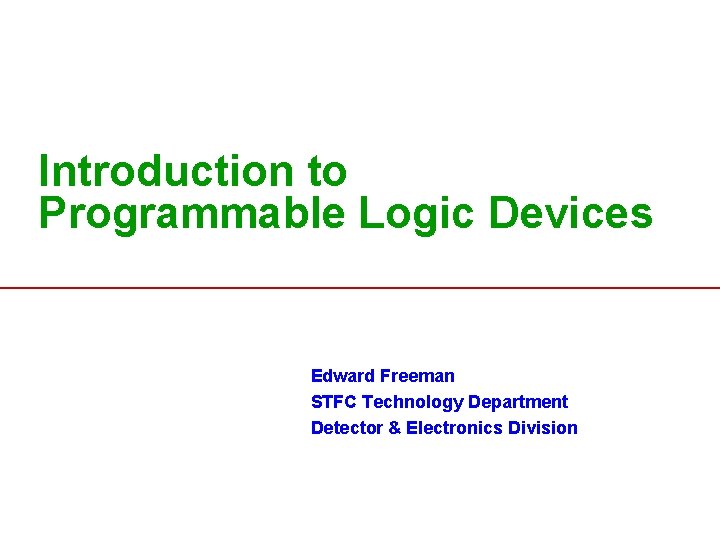 Introduction to
Programmable Logic Devices

Edward Freeman
STFC Technology Department
Detector & Electronics Division